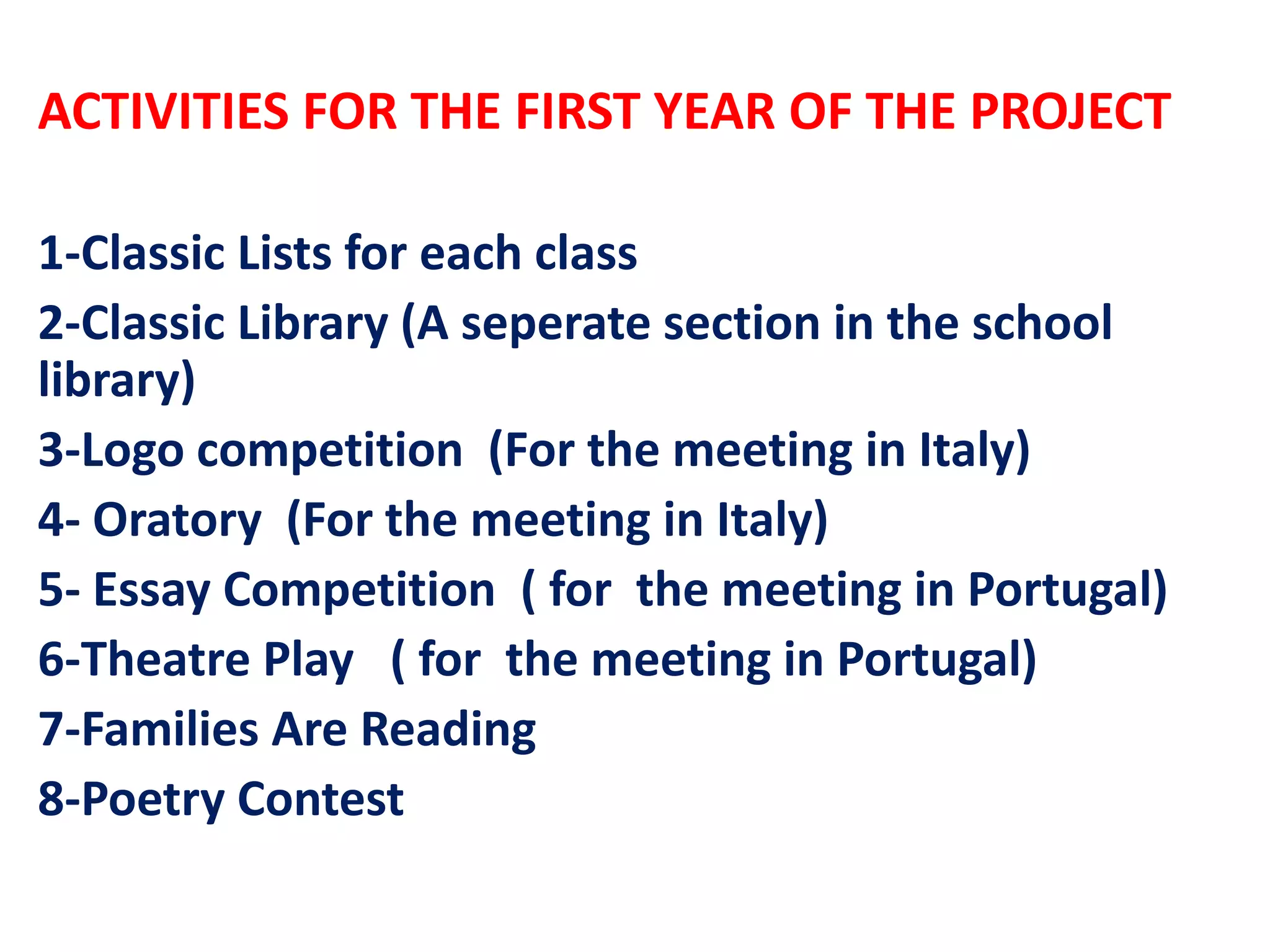 ACTIVITIES FOR THE FIRST YEAR OF THE PROJECT

1-Classic Lists for each class
2-Classic Library (A seperate section in the school library)
3-Logo competition (For the meeting in Italy)
4- Oratory (For the meeting in Italy)
5- Essay Competition ( for the meeting in Portugal)
6-Theatre Play ( for the meeting in Portugal)
7-Families Are Reading
8-Poetry Contest